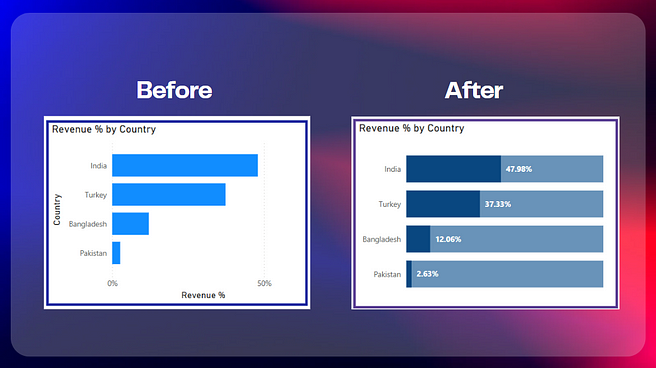 Before

Revenue % by Country

Country

India

Turkey

Bangladesh

Pakistan

0%

50%

Revenue %

After

Revenue % by Country

India 47.98%

Turkey 37.33%

Bangladesh 12.06%

Pakistan 2.63%